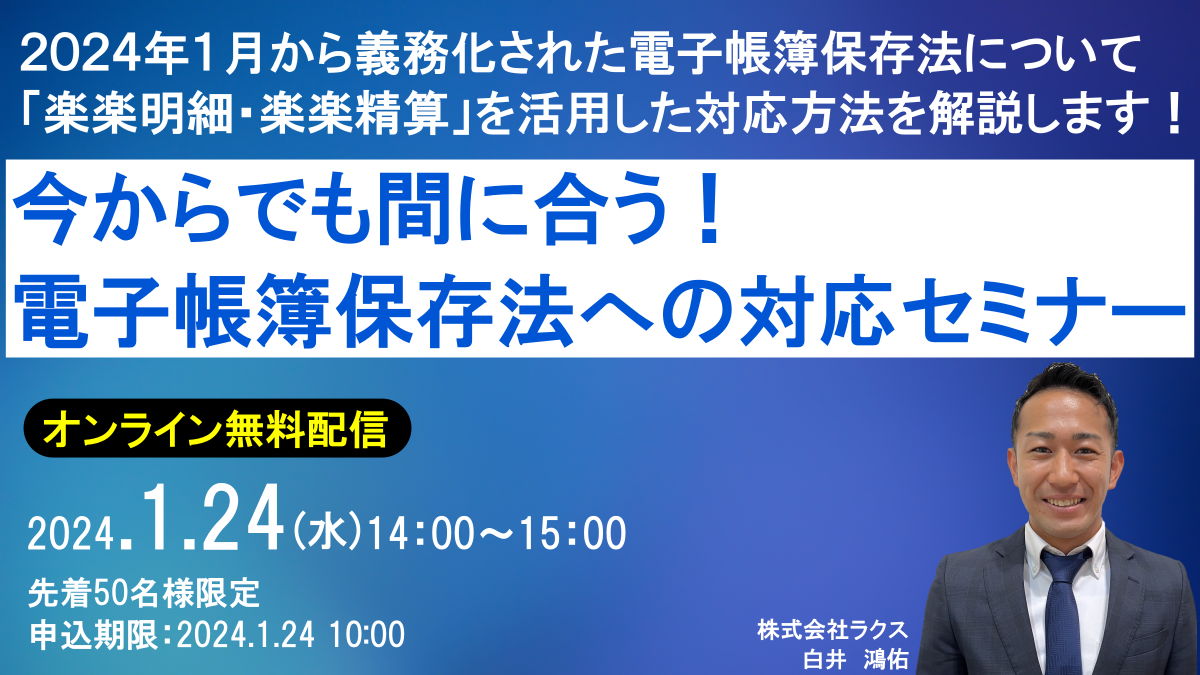 2024年1月から義務化された電子帳簿保存法について
「楽楽明細・楽楽精算」を活用した対応方法を解説します！

今からでも間に合う！
電子帳簿保存法への対応セミナー

オンライン無料配信

2024.1.24(水)14:00～15:00

先着50名様限定
申込期限：2024.1.24 10:00

株式会社ラクス
白井　鴻佑